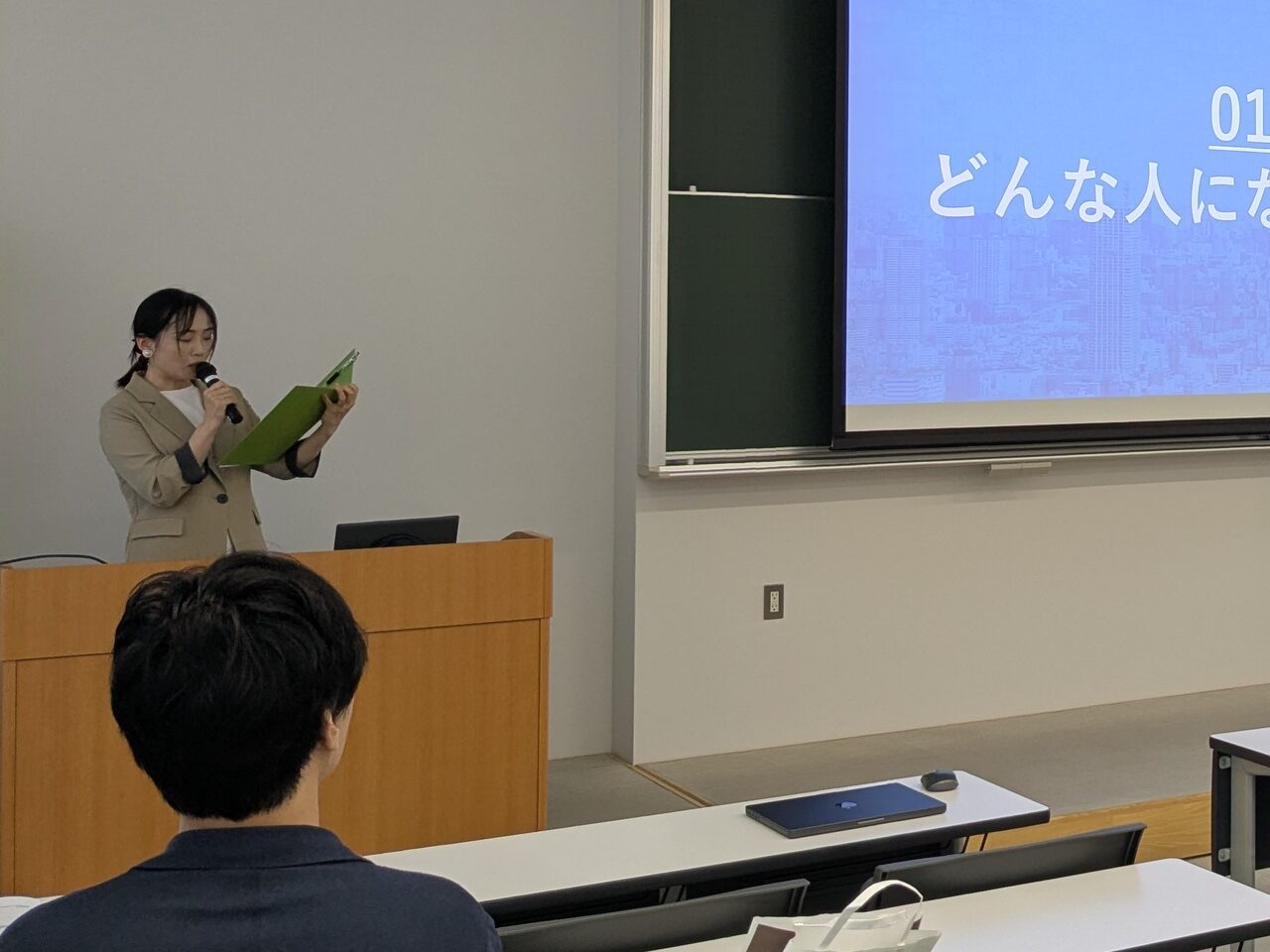 01
どんな人にな